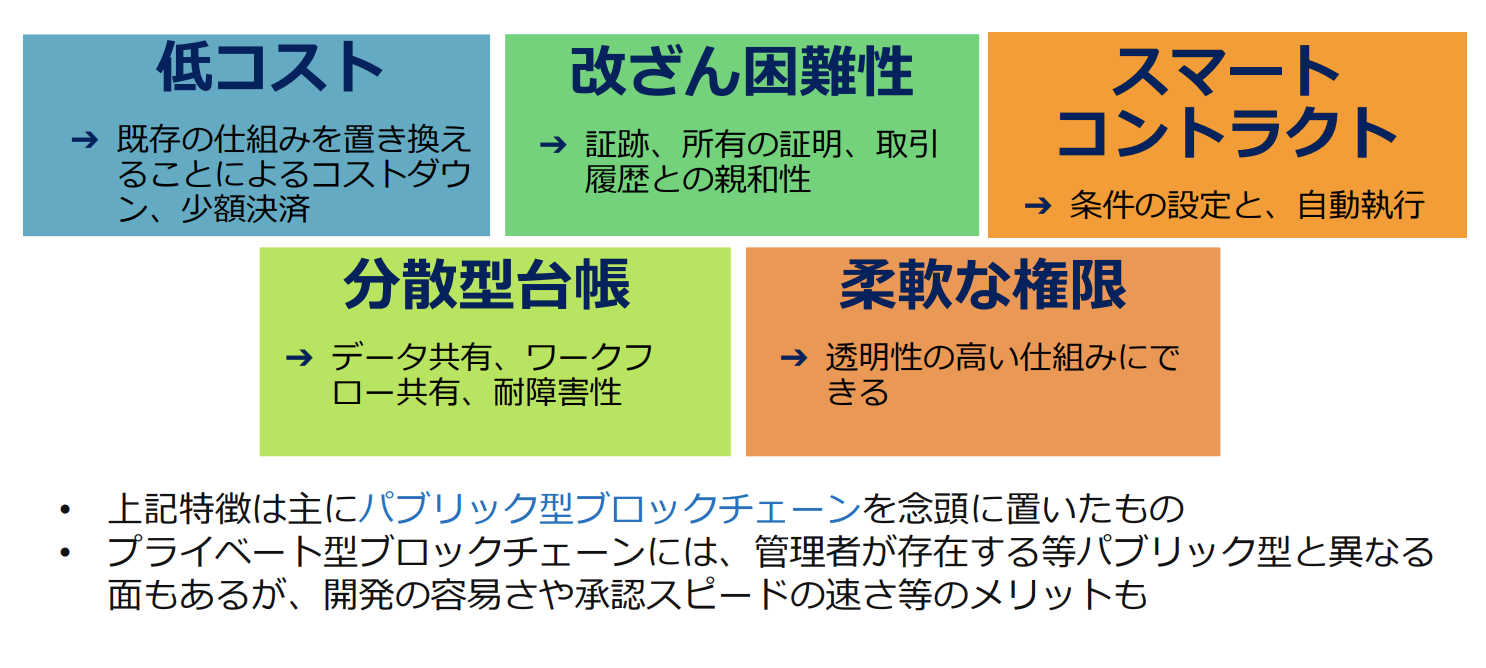 低コスト

➔ 既存の仕組みを置き換えることによるコストダウン、少額決済

改ざん困難性

➔ 証跡、所有の証明、取引履歴との親和性

スマートコントラクト

➔ 条件の設定と、自動執行

分散型台帳

➔ データ共有、ワークフロー共有、耐障害性

柔軟な権限

➔ 透明性の高い仕組みにできる

• 上記特徴は主にパブリック型ブロックチェーンを念頭に置いたもの
• プライベート型ブロックチェーンには、管理者が存在する等パブリック型と異なる面もあるが、開発の容易さや承認スピードの速さ等のメリットも